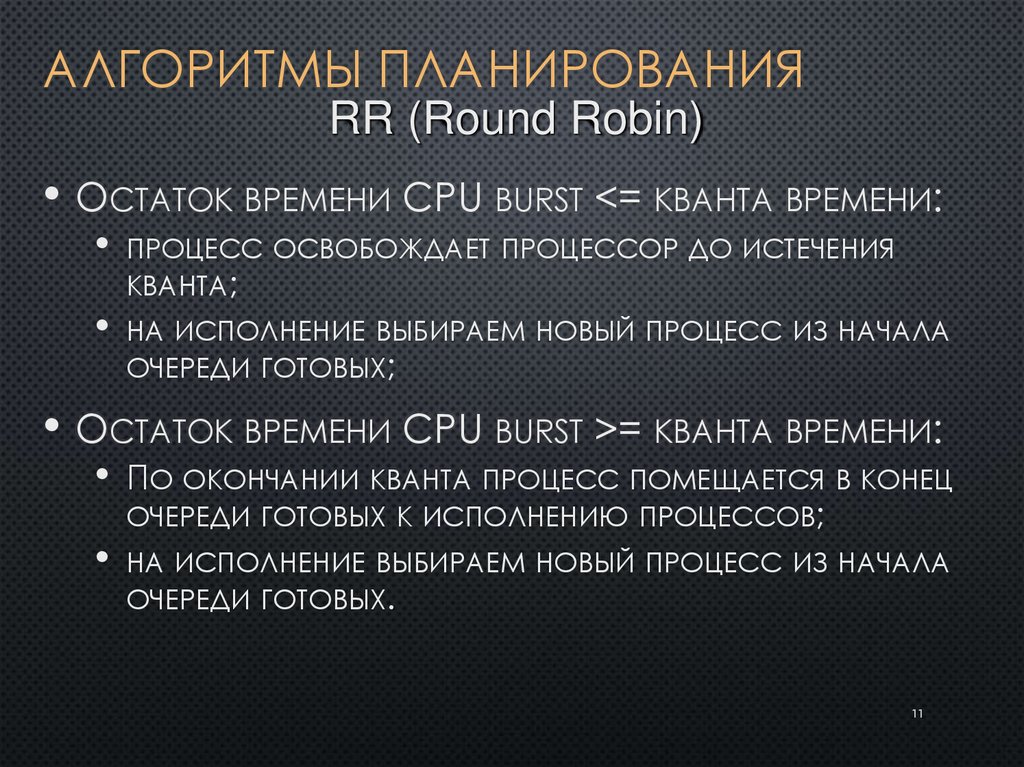 АЛГОРИТМЫ ПЛАНИРОВАНИЯ
RR (Round Robin)

• Остаток времени CPU burst <= кванта времени:
• процесс освобождает процессор до истечения кванта;
• на исполнение выбираем новый процесс из начала очереди готовых;

• Остаток времени CPU burst >= кванта времени:
• По окончании кванта процесс помещается в конец очереди готовых к исполнению процессов;
• на исполнение выбираем новый процесс из начала очереди готовых.

11